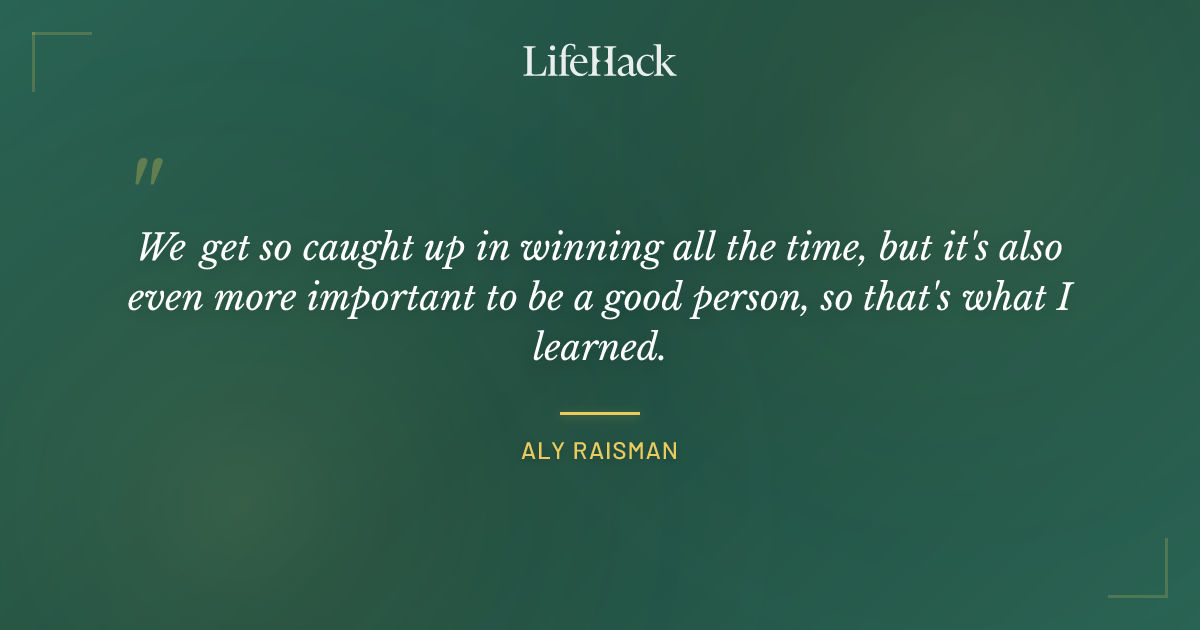 LifeHack

"

We get so caught up in winning all the time, but it's also even more important to be a good person, so that's what I learned.

ALY RAISMAN